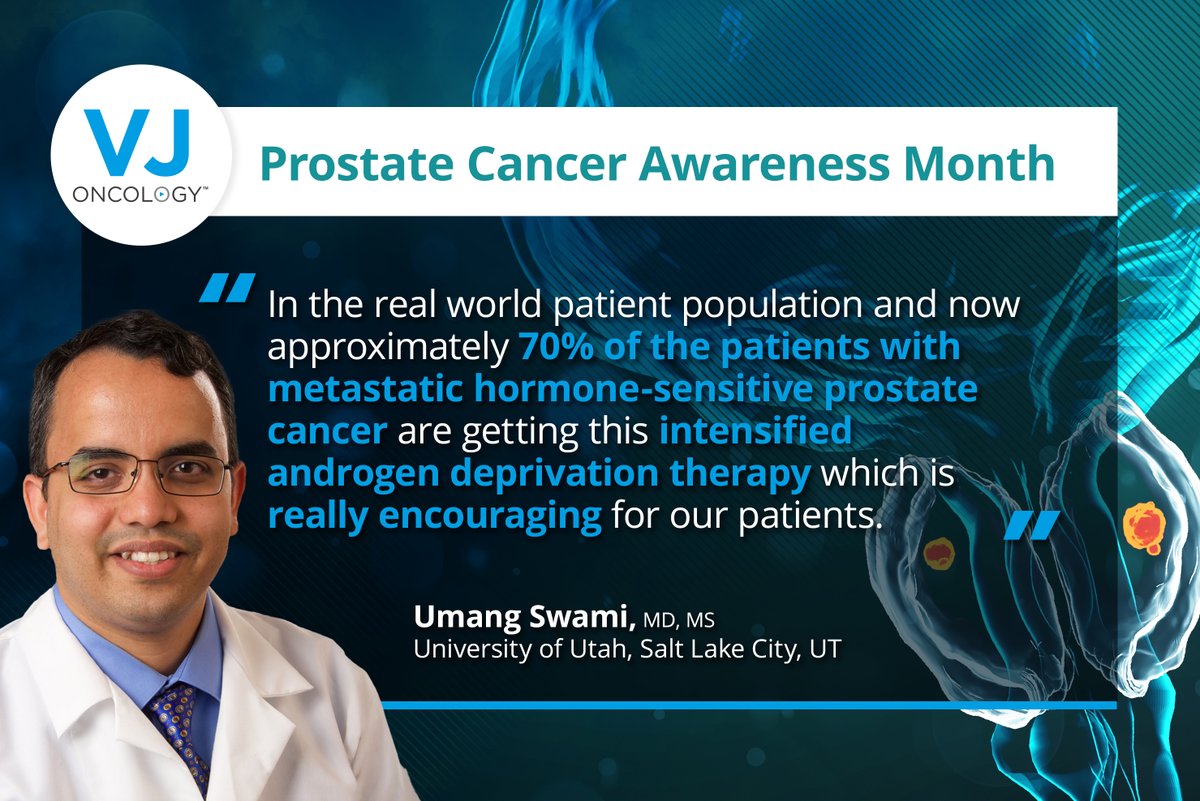 VJ
ONCOLOGY™

Prostate Cancer Awareness Month

"In the real world patient population and now approximately 70% of the patients with metastatic hormone-sensitive prostate cancer are getting this intensified androgen deprivation therapy which is really encouraging for our patients."

Umang Swami, MD, MS
University of Utah, Salt Lake City, UT